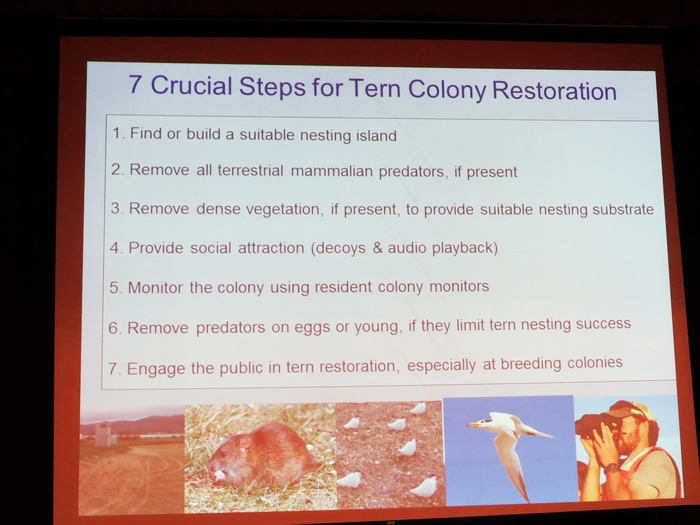 7 Crucial Steps for Tern Colony Restoration

1. Find or build a suitable nesting island

2. Remove all terrestrial mammalian predators, if present

3. Remove dense vegetation, if present, to provide suitable nesting substrate

4. Provide social attraction (decoys & audio playback)

5. Monitor the colony using resident colony monitors

6. Remove predators on eggs or young, if they limit tern nesting success

7. Engage the public in tern restoration, especially at breeding colonies